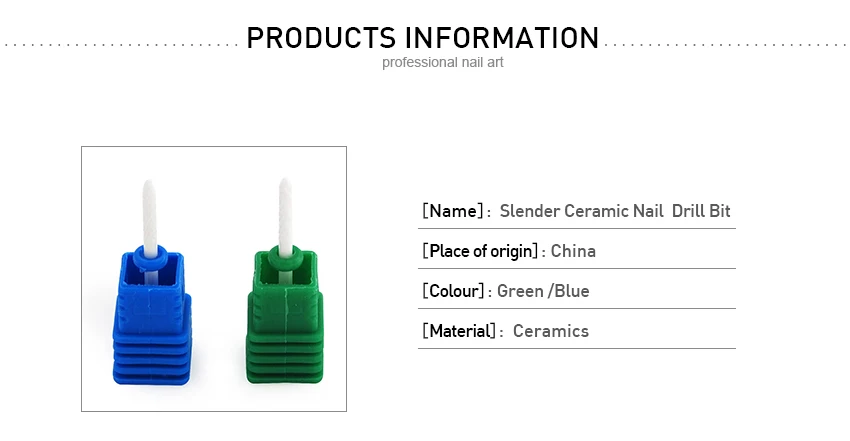 PRODUCTS INFORMATION
professional nail art

[Name]: Slender Ceramic Nail Drill Bit

[Place of origin]: China

[Colour]: Green /Blue

[Material]: Ceramics